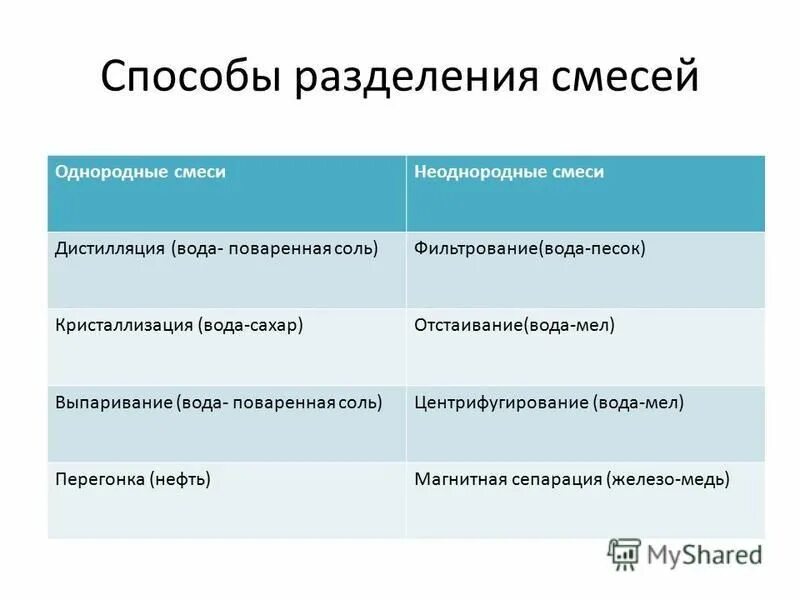 Способы разделения смесей

| Однородные смеси | Неоднородные смеси |
|---|---|
| Дистилляция (вода- поваренная соль) | Фильтрование(вода-песок) |
| Кристаллизация (вода-сахар) | Отстаивание(вода-мел) |
| Выпаривание (вода- поваренная соль) | Центрифугирование (вода-мел) |
| Перегонка (нефть) | Магнитная сепарация (железо-медь) |

MyShared